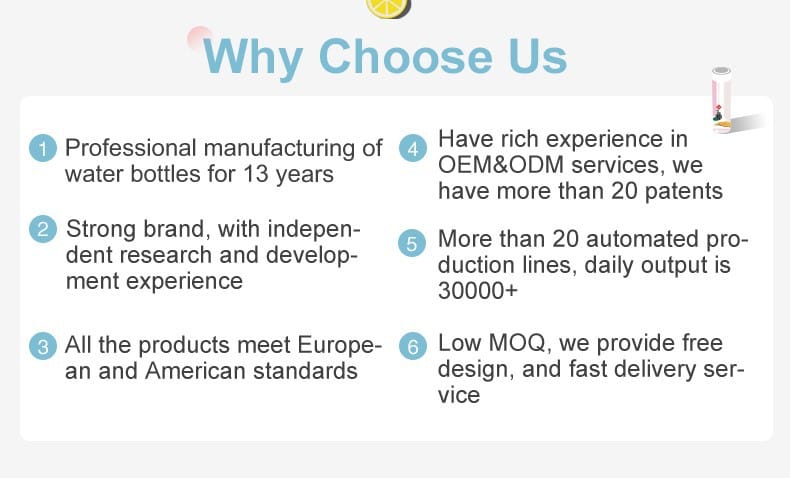 Why Choose Us

1 Professional manufacturing of water bottles for 13 years

2 Strong brand, with independent research and development experience

3 All the products meet European and American standards

4 Have rich experience in OEM&ODM services, we have more than 20 patents

5 More than 20 automated production lines, daily output is 30000+

6 Low MOQ, we provide free design, and fast delivery service